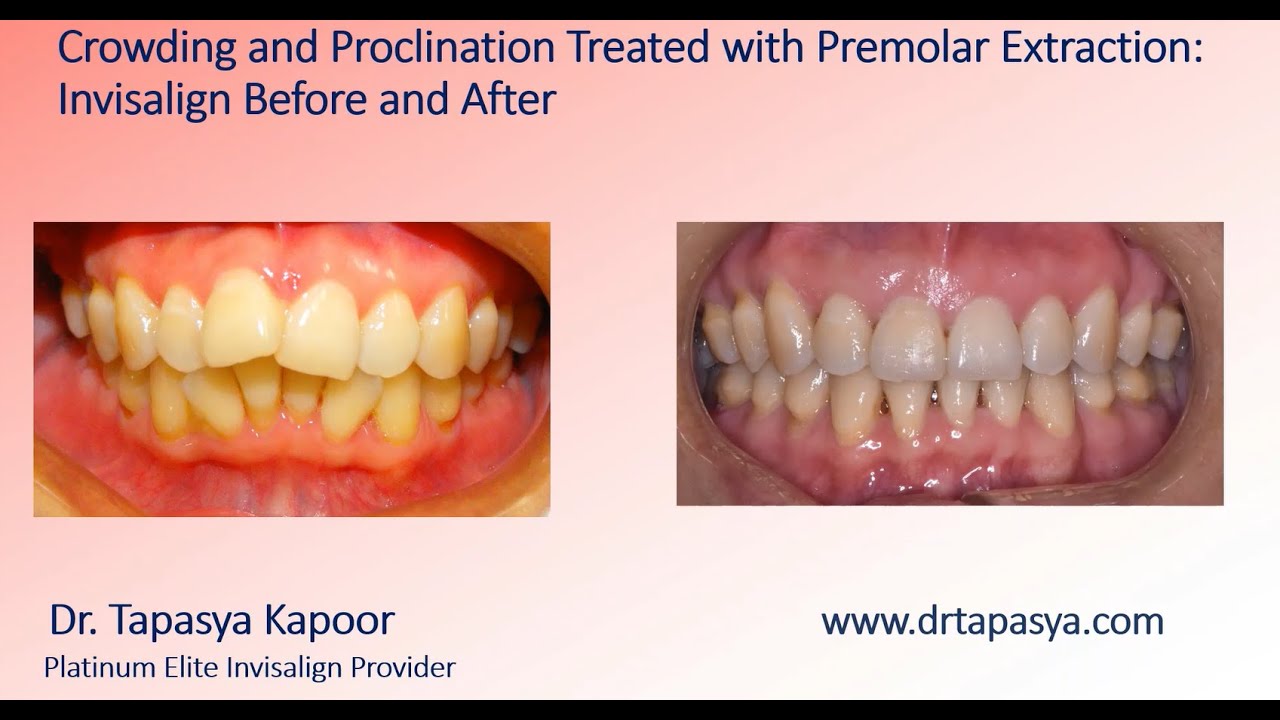 Crowding and Proclination Treated with Premolar Extraction: Invisalign Before and After

Dr. Tapasya Kapoor

Platinum Elite Invisalign Provider

www.drtapasya.com